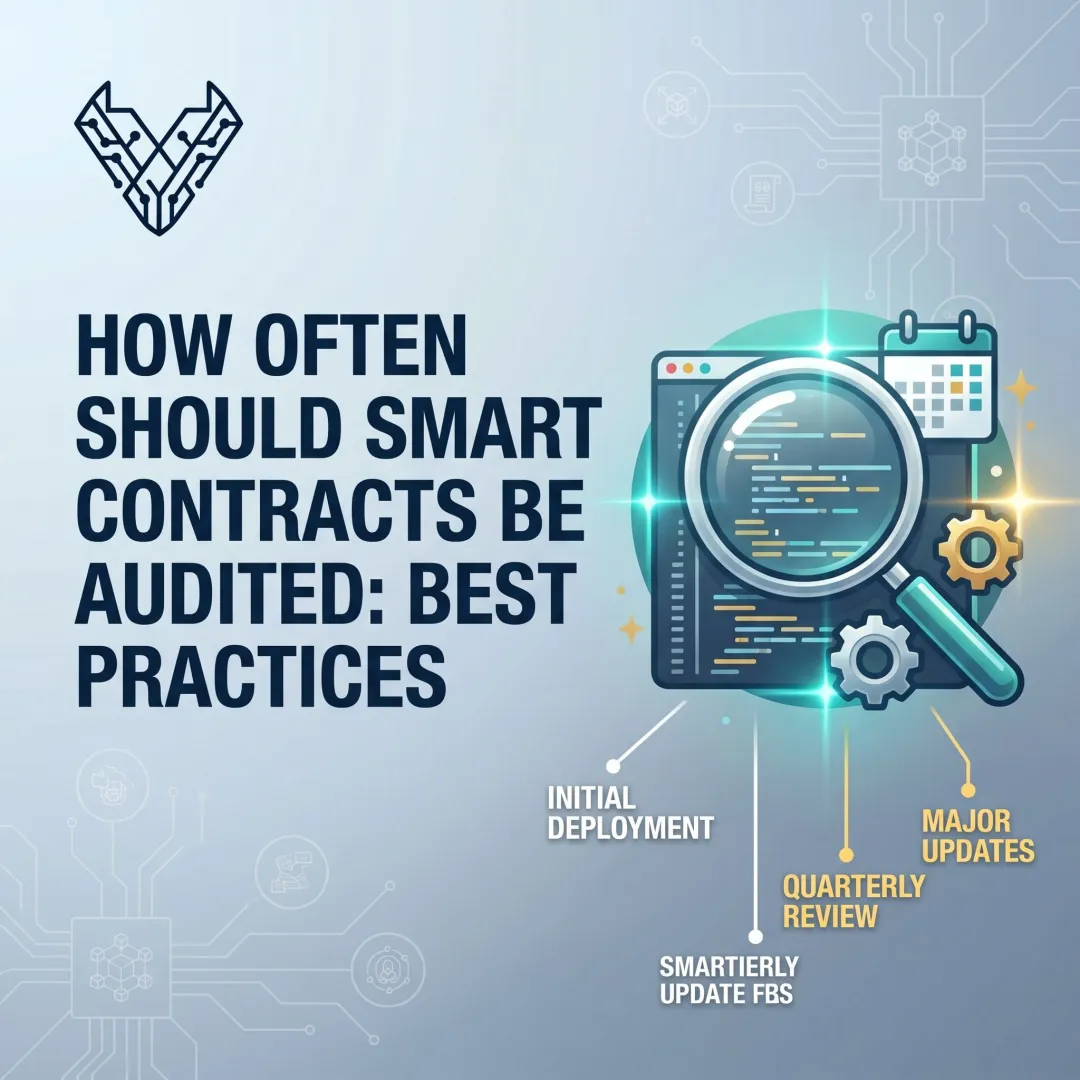 HOW OFTEN SHOULD SMART CONTRACTS BE AUDITED: BEST PRACTICES

INITIAL DEPLOYMENT

SMARTIERLY UPDATE FBS

QUARTERLY REVIEW

MAJOR UPDATES